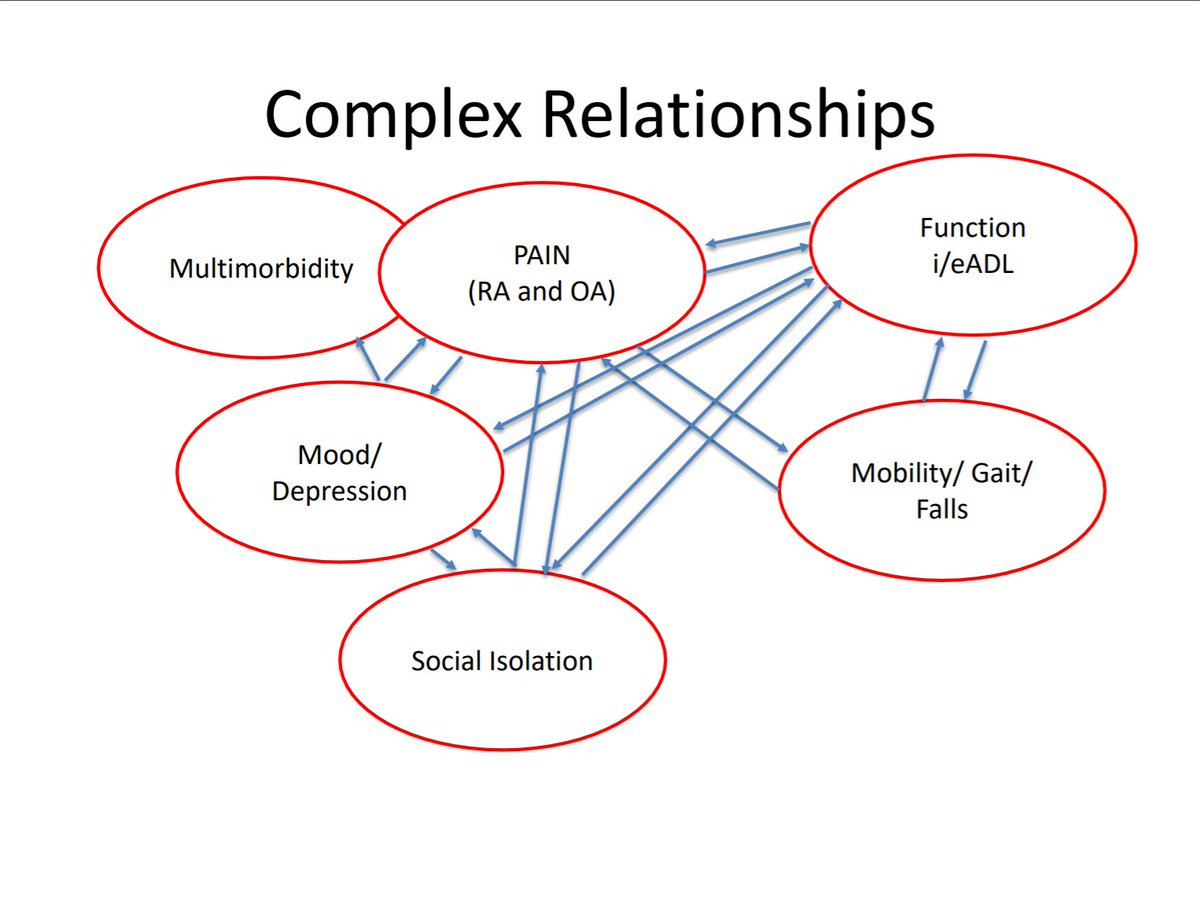 Complex Relationships

Multimorbidity

PAIN
(RA and OA)

Function
i/eADL

Mood/
Depression

Mobility/ Gait/
Falls

Social Isolation